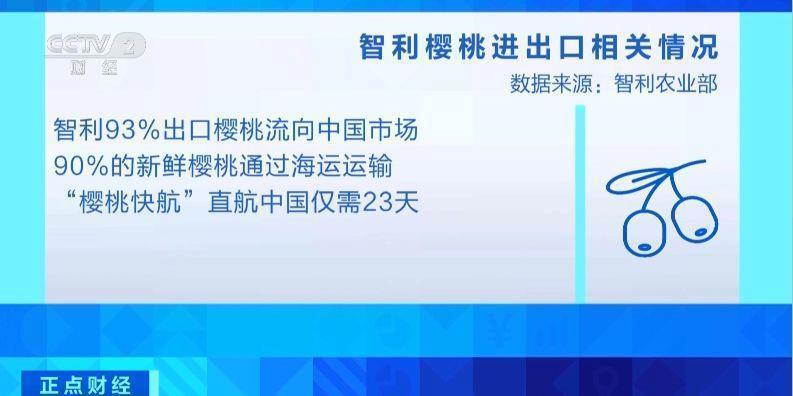 CCTV 2 财经

智利樱桃进出口相关情况

数据来源：智利农业部

智利93%出口樱桃流向中国市场
90%的新鲜樱桃通过海运运输
“樱桃快航”直航中国仅需23天

正点财经